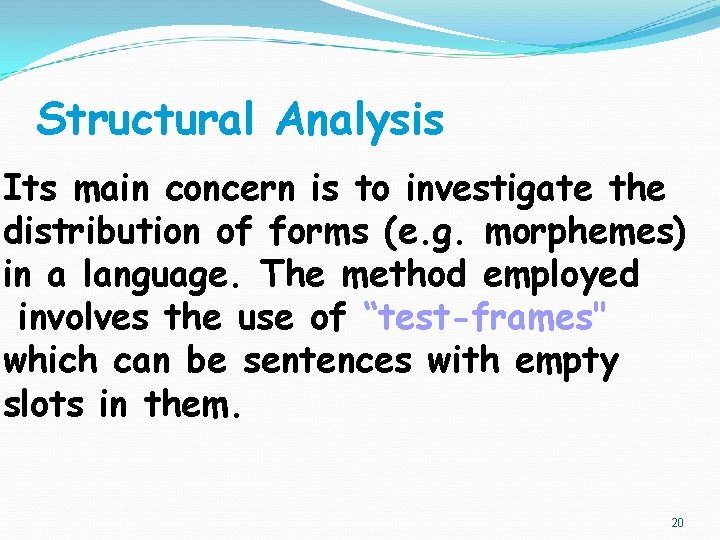 Structural Analysis

Its main concern is to investigate the distribution of forms (e.g. morphemes) in a language. The method employed involves the use of “test-frames" which can be sentences with empty slots in them.

20